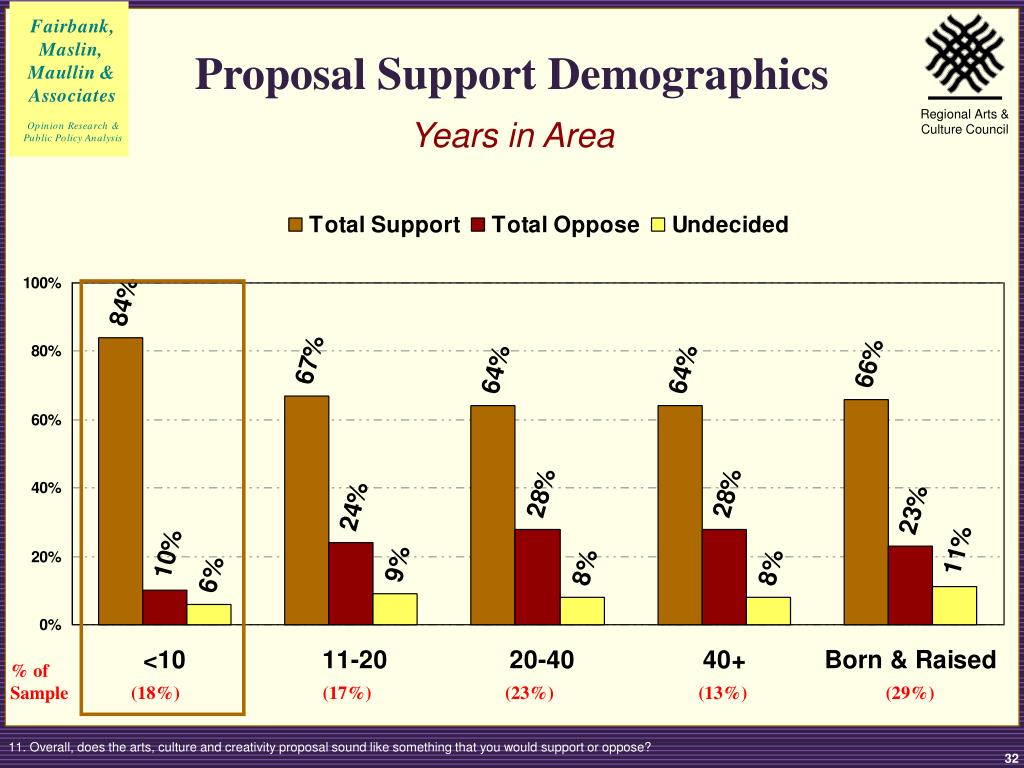 Fairbank, Maslin, Maullin & Associates

Opinion Research & Public Policy Analysis

Proposal Support Demographics

Years in Area

Regional Arts & Culture Council

Total Support Total Oppose Undecided

100%
80%
60%
40%
20%
0%

84%
10%
6%
67%
24%
9%
64%
28%
8%
64%
28%
8%
66%
23%
11%

<10
11-20
20-40
40+
Born & Raised

% of Sample
(18%)
(17%)
(23%)
(13%)
(29%)

11. Overall, does the arts, culture and creativity proposal sound like something that you would support or oppose?

32